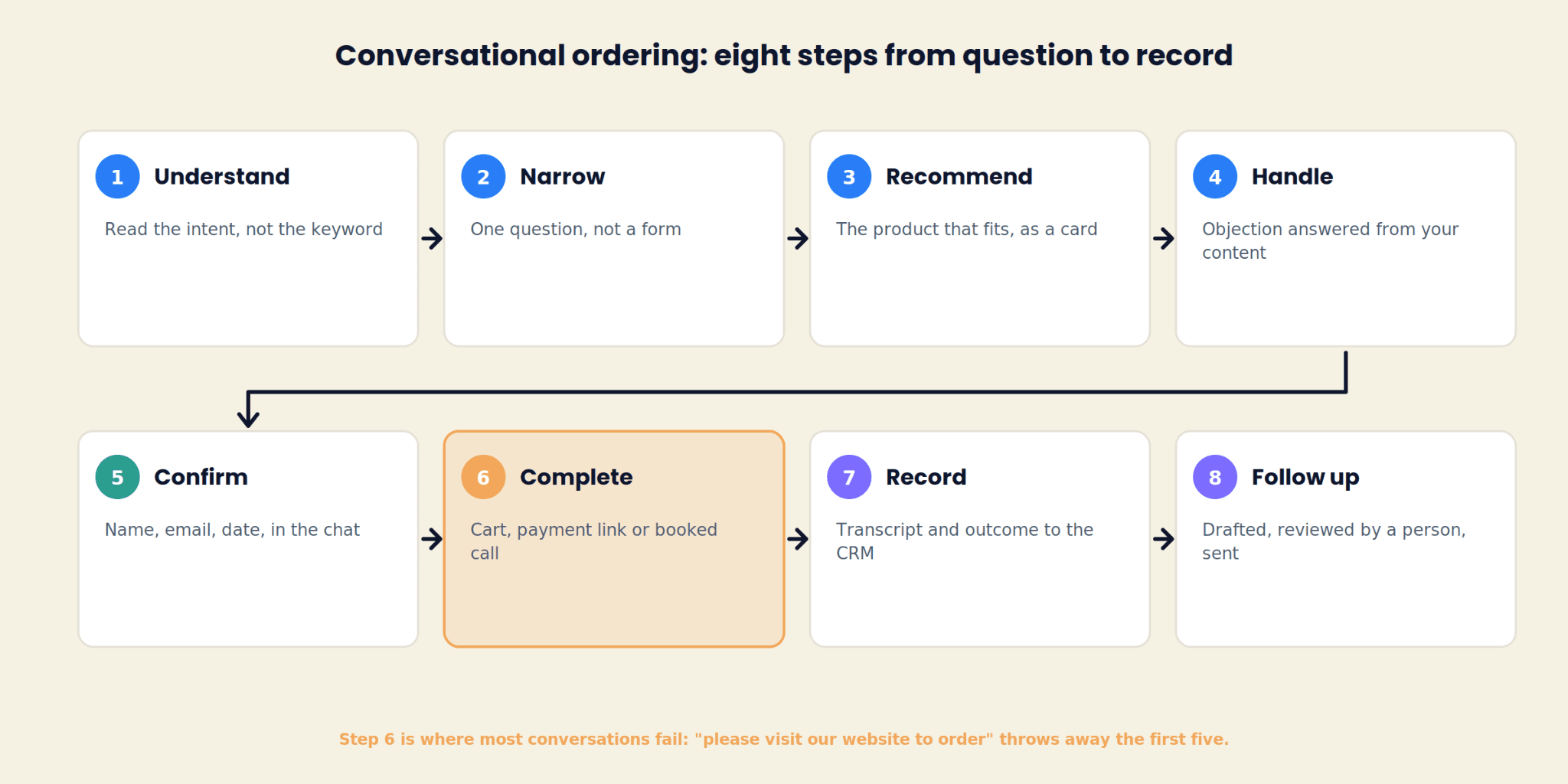 Conversational ordering: eight steps from question to record

1 Understand

Read the intent, not the keyword

2 Narrow

One question, not a form

3 Recommend

The product that fits, as a card

4 Handle

Objection answered from your content

5 Confirm

Name, email, date, in the chat

6 Complete

Cart, payment link or booked call

7 Record

Transcript and outcome to the CRM

8 Follow up

Drafted, reviewed by a person, sent

Step 6 is where most conversations fail: "please visit our website to order" throws away the first five.